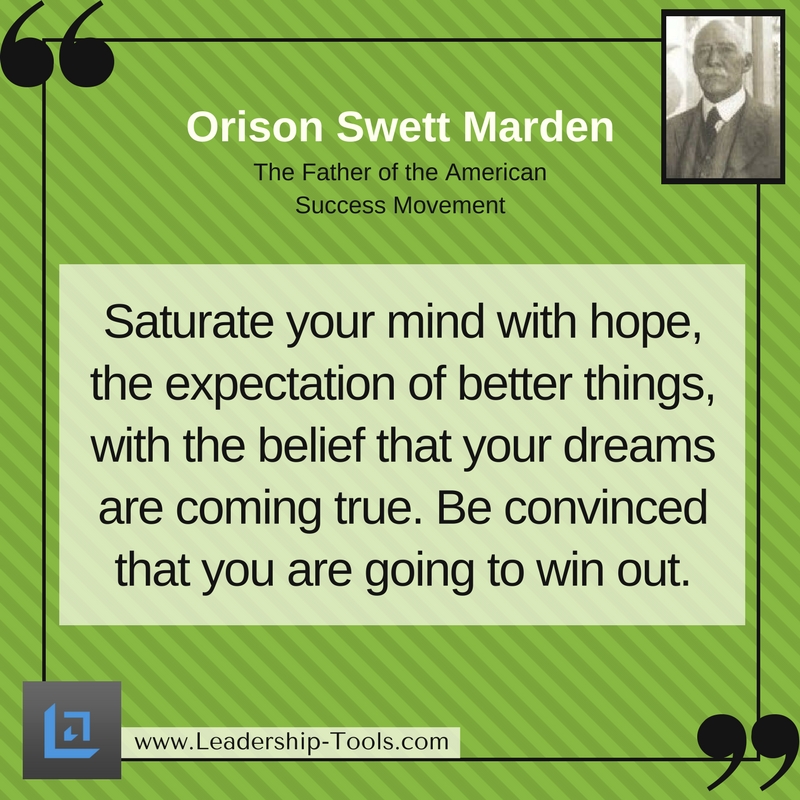 Orison Swett Marden

The Father of the American Success Movement

Saturate your mind with hope, the expectation of better things, with the belief that your dreams are coming true. Be convinced that you are going to win out.

www.Leadership-Tools.com